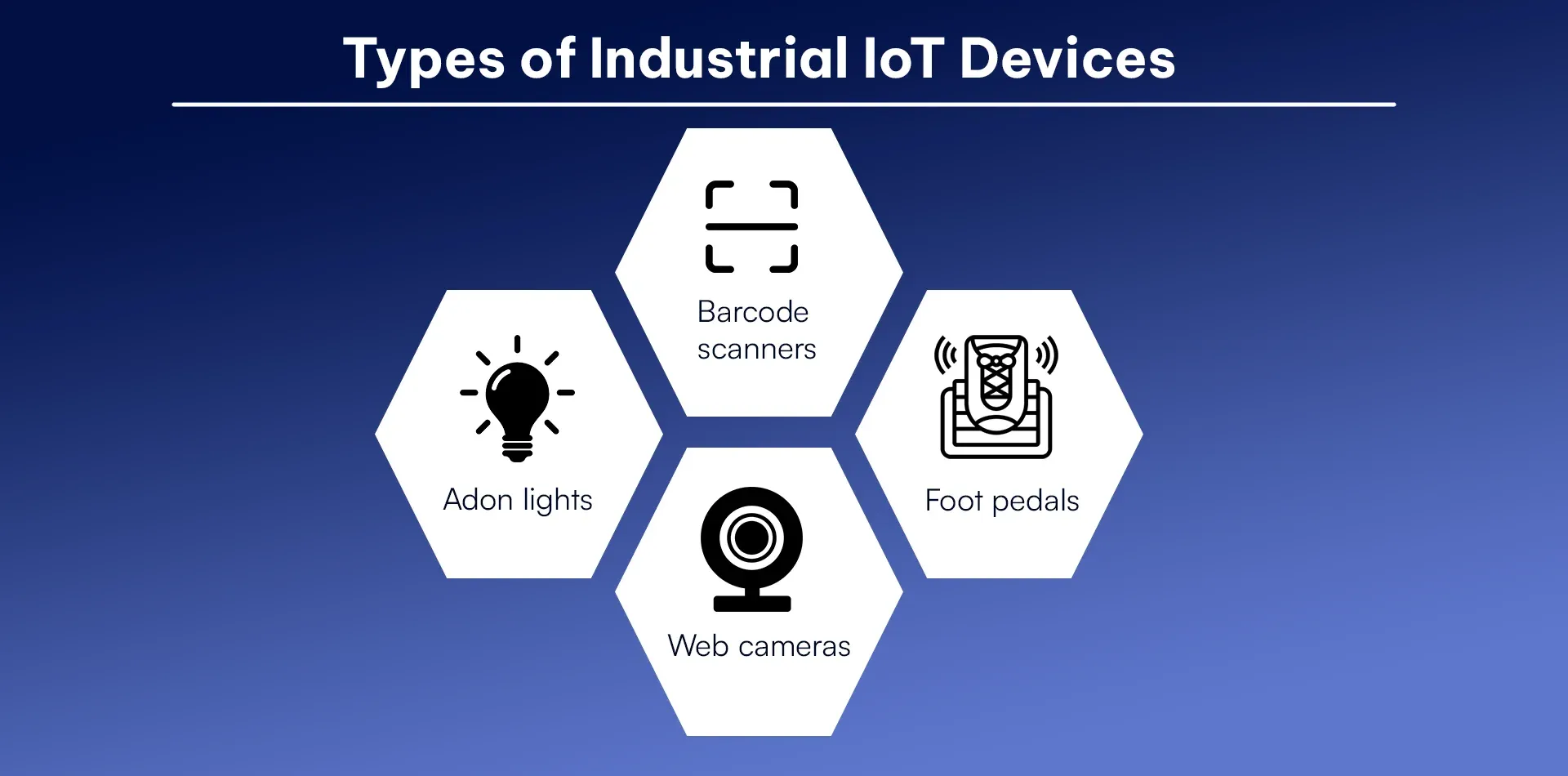 Types of Industrial IoT Devices

Barcode scanners

Adon lights

Foot pedals

Web cameras